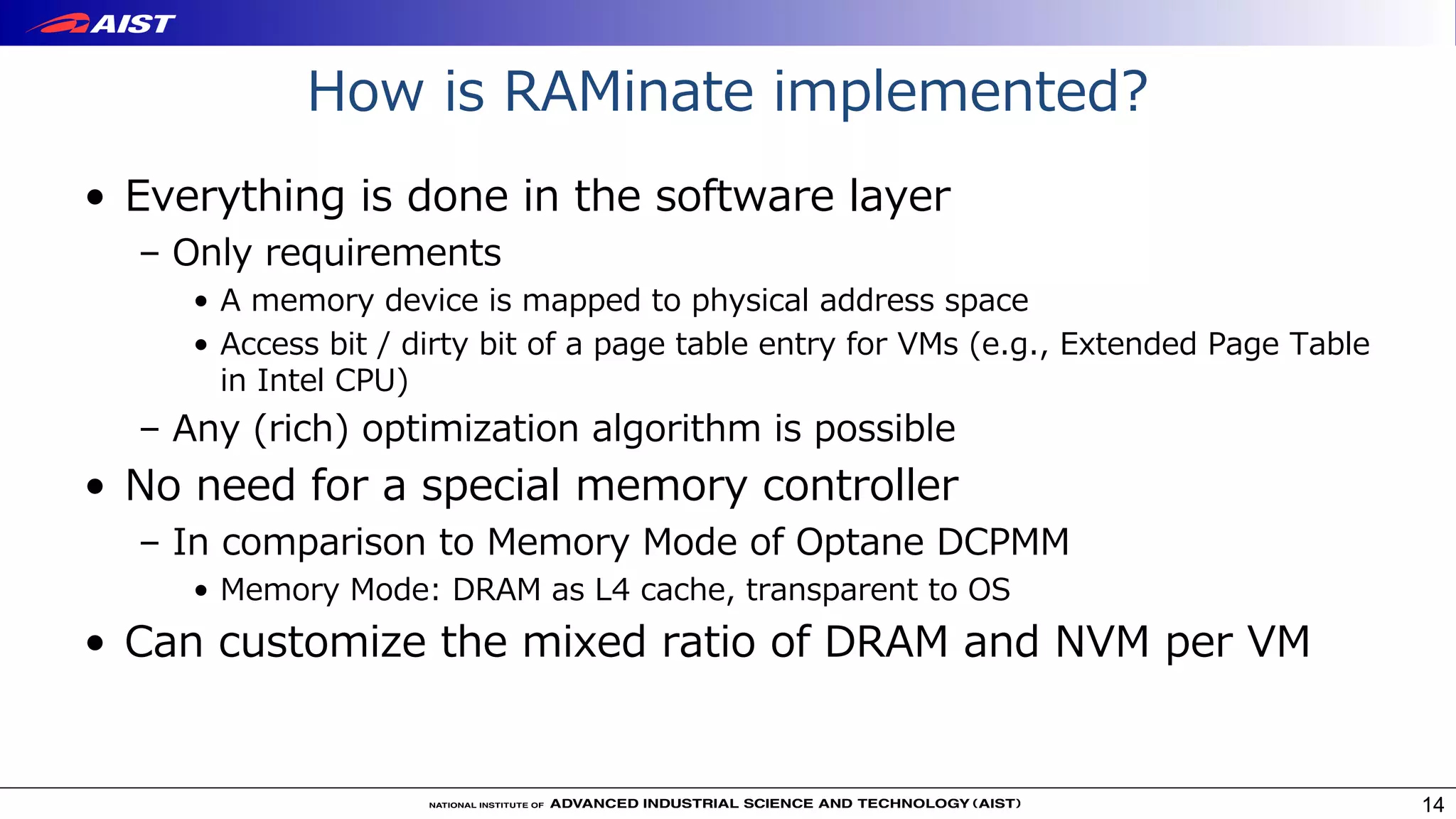 AIST

How is RAMinate implemented?

• Everything is done in the software layer
  – Only requirements
    • A memory device is mapped to physical address space
    • Access bit / dirty bit of a page table entry for VMs (e.g., Extended Page Table in Intel CPU)
  – Any (rich) optimization algorithm is possible
• No need for a special memory controller
  – In comparison to Memory Mode of Optane DCPMM
    • Memory Mode: DRAM as L4 cache, transparent to OS
• Can customize the mixed ratio of DRAM and NVM per VM

NATIONAL INSTITUTE OF ADVANCED INDUSTRIAL SCIENCE AND TECHNOLOGY (AIST)

14